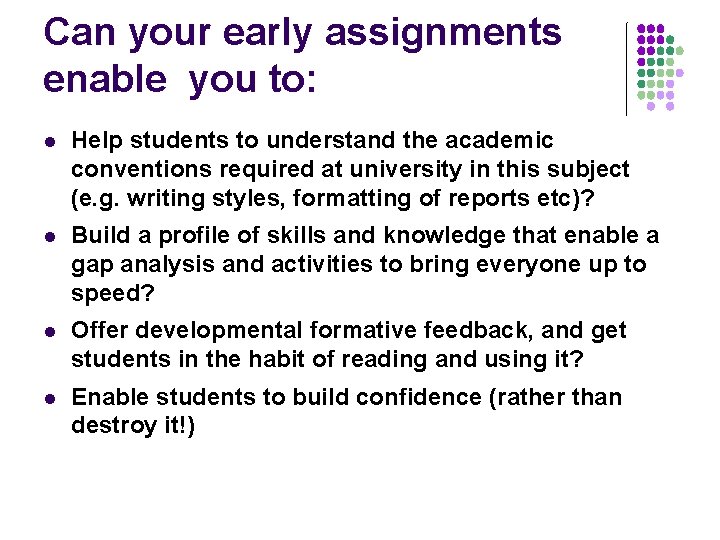 Can your early assignments enable  you to:

- Help students to understand the academic conventions required at university in this subject (e.g. writing styles, formatting of reports etc)?
- Build a profile of skills and knowledge that enable a gap analysis and activities to bring everyone up to speed?
- Offer developmental formative feedback, and get students in the habit of reading and using it?
- Enable students to build confidence (rather than destroy it!)